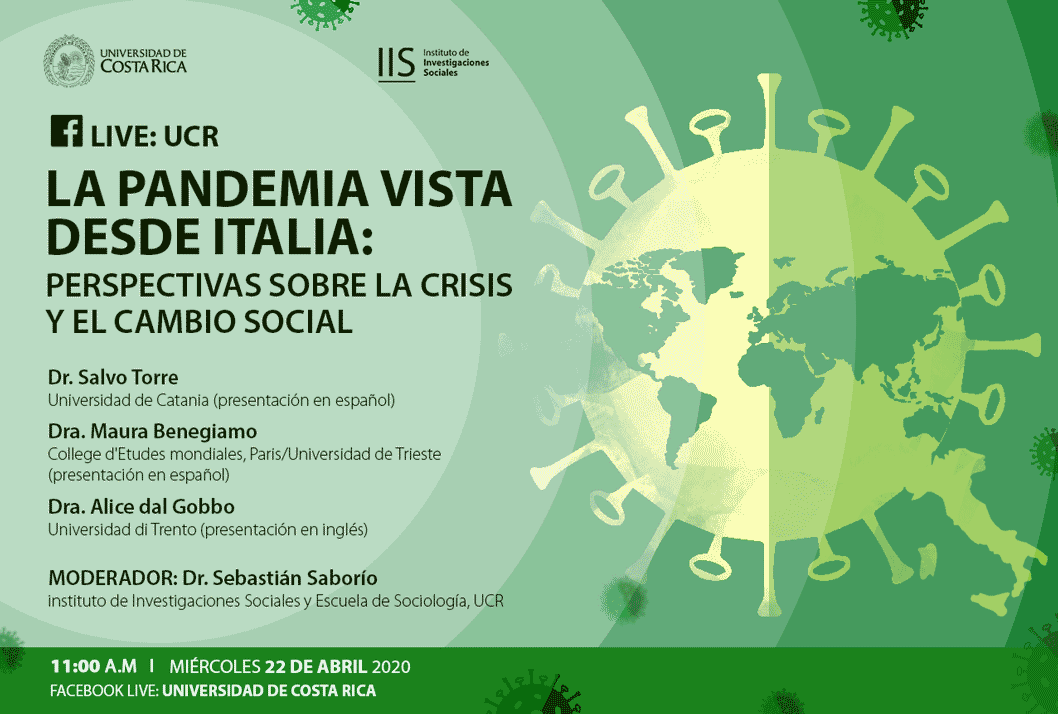 UNIVERSIDAD DE COSTA RICA

IIS Instituto de Investigaciones Sociales

LIVE: UCR

LA PANDEMIA VISTA DESDE ITALIA:

PERSPECTIVAS SOBRE LA CRISIS Y EL CAMBIO SOCIAL

Dr. Salvo Torre
Universidad de Catania (presentación en español)

Dra. Maura Benegiamo
College d'Etudes mondiales, Paris/Universidad de Trieste (presentación en español)

Dra. Alice dal Gobbo
Universidad di Trento (presentación en inglés)

MODERADOR: Dr. Sebastián Saborío
instituto de Investigaciones Sociales y Escuela de Sociología, UCR

11:00 A.M | MIÉRCOLES 22 DE ABRIL 2020
FACEBOOK LIVE: UNIVERSIDAD DE COSTA RICA